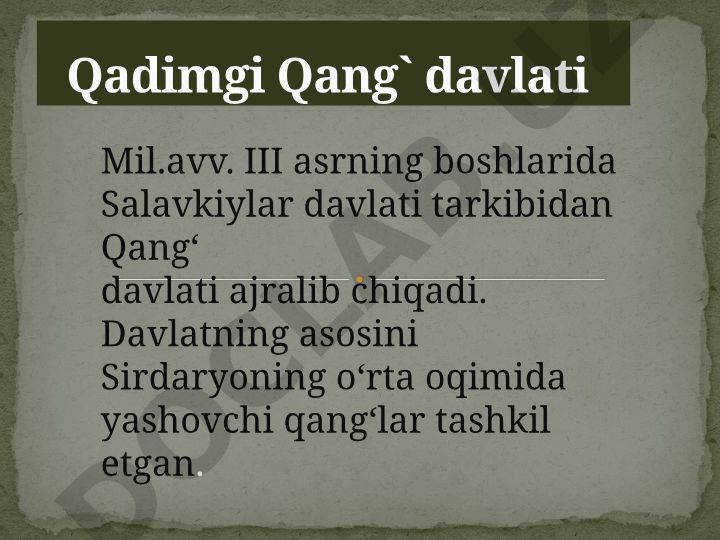 Qadimgi Qang` davlati

Mil.avv. III asrning boshlarida Salavkiylar davlati tarkibidan Qang‘
davlati ajralib chiqadi. Davlatning asosini Sirdaryoning o‘rta oqimida yashovchi qang‘lar tashkil etgan.

DOCLAB.UZ